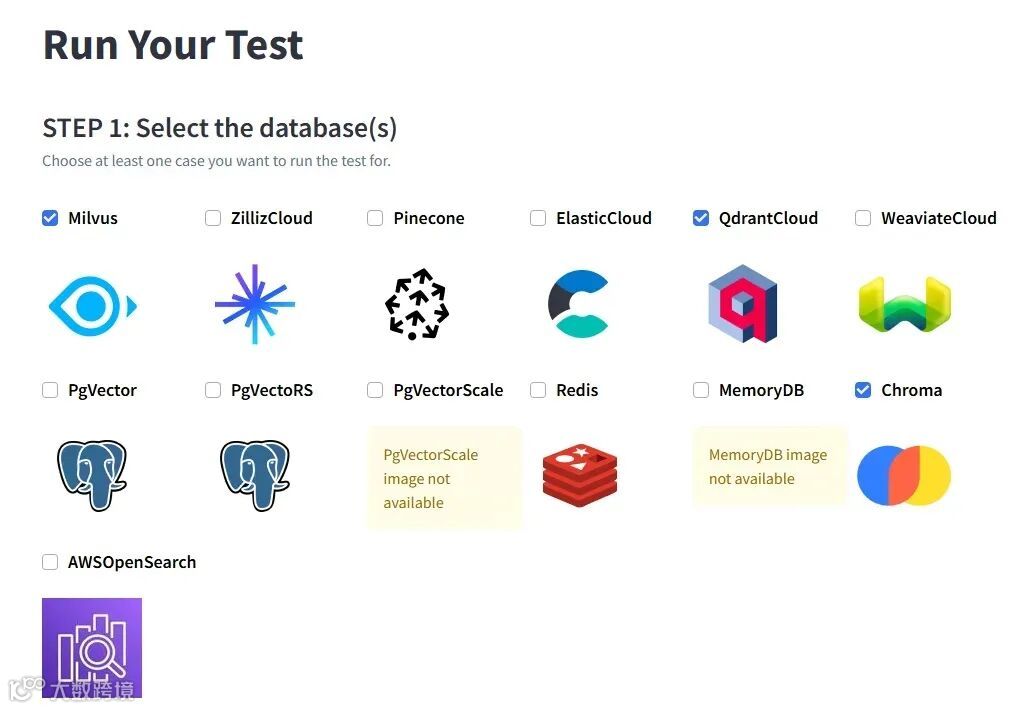 Run Your Test

STEP 1: Select the database(s)

Choose at least one case you want to run the test for.

Milvus
ZillizCloud
Pinecone
ElasticCloud
QdrantCloud
WeaviateCloud

PgVector
PgVectoRS
PgVectorScale
Redis
MemoryDB
Chroma

PgVectorScale image not available

MemoryDB image not available

AWSOpenSearch

大数跨境